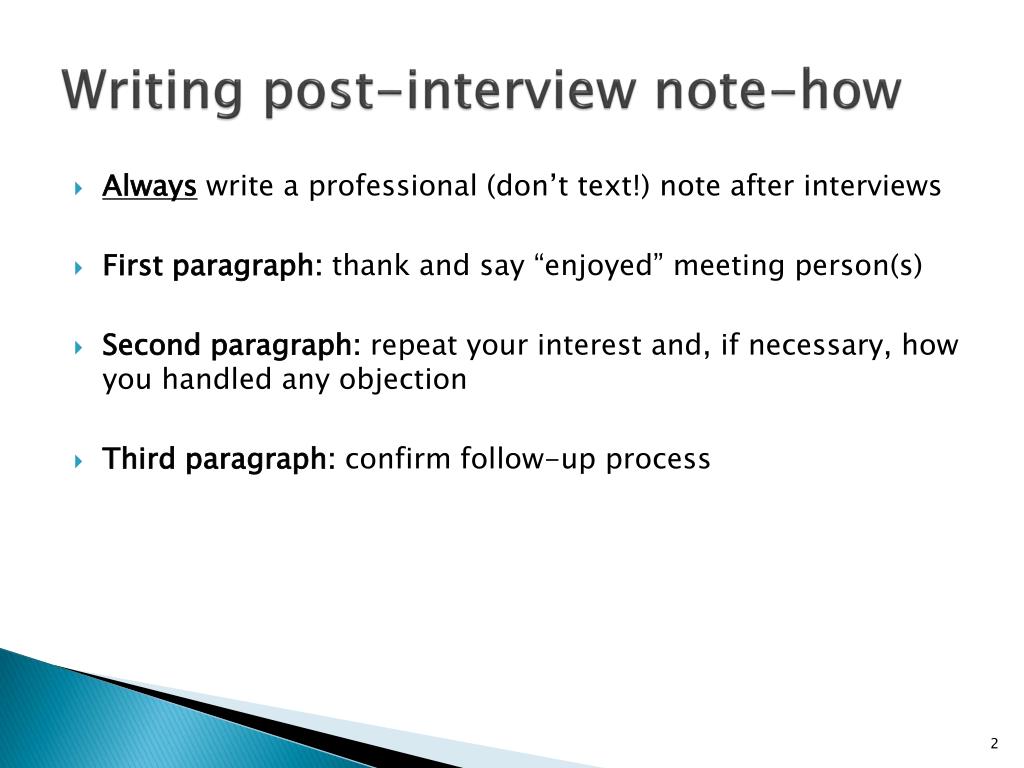 Writing post-interview note-how

Always write a professional (don’t text!) note after interviews

First paragraph: thank and say “enjoyed” meeting person(s)

Second paragraph: repeat your interest and, if necessary, how you handled any objection

Third paragraph: confirm follow-up process

2